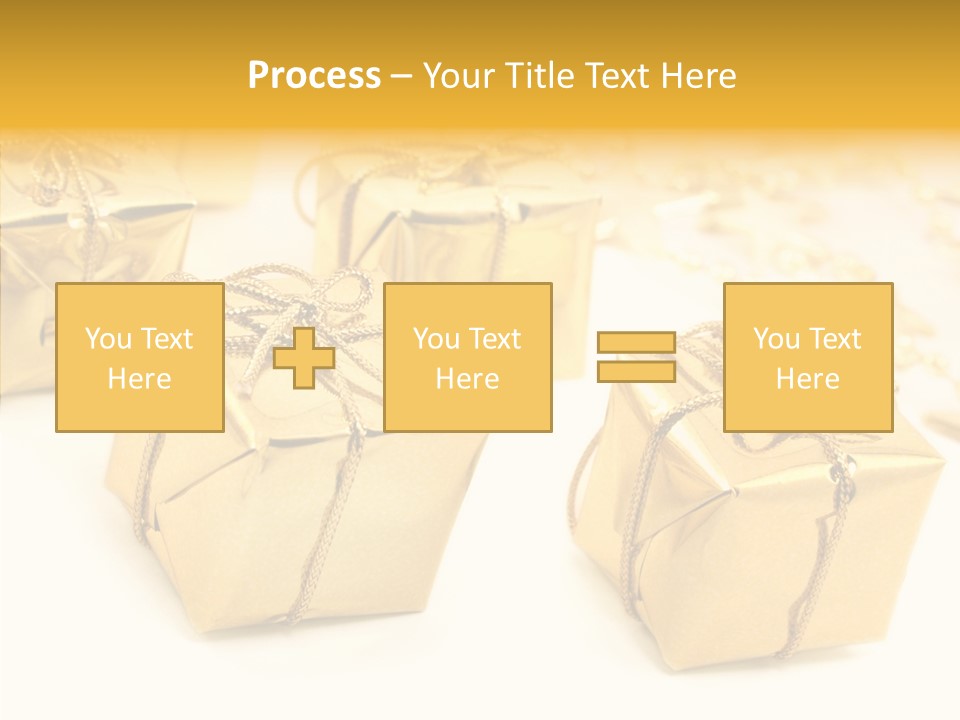 Process – Your Title Text Here

You Text Here

You Text Here

You Text Here